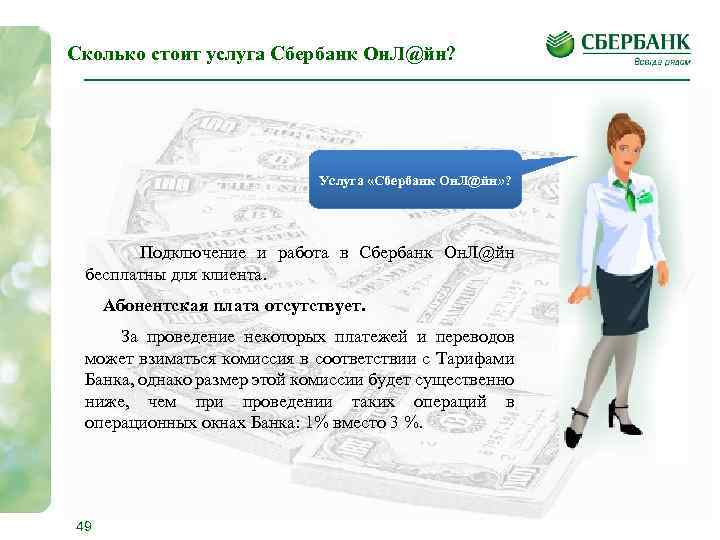 Сколько стоит услуга Сбербанк ОнЛ@йн?

СБЕРБАНК
Всегда рядом

Услуга «Сбербанк ОнЛ@йн»?

Подключение и работа в Сбербанк ОнЛ@йн бесплатны для клиента.

Абонентская плата отсутствует.

За проведение некоторых платежей и переводов может взиматься комиссия в соответствии с Тарифами Банка, однако размер этой комиссии будет существенно ниже, чем при проведении таких операций в операционных окнах Банка: 1% вместо 3 %.

49